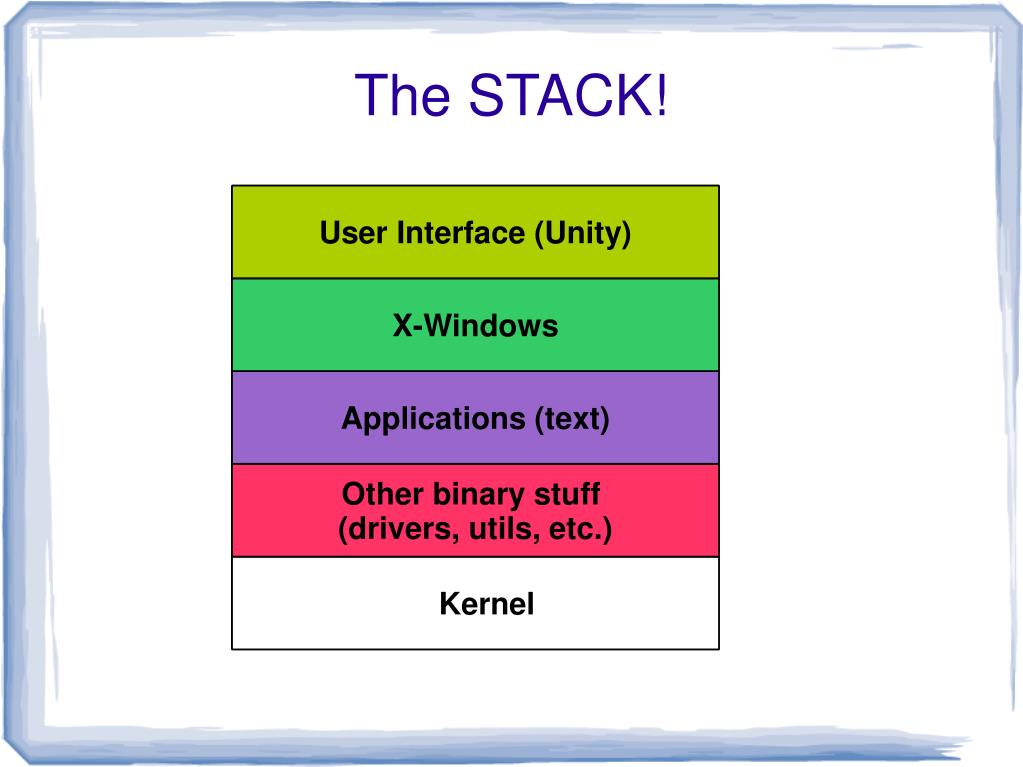 The STACK!

User Interface (Unity)

X-Windows

Applications (text)

Other binary stuff
(drivers, utils, etc.)

Kernel